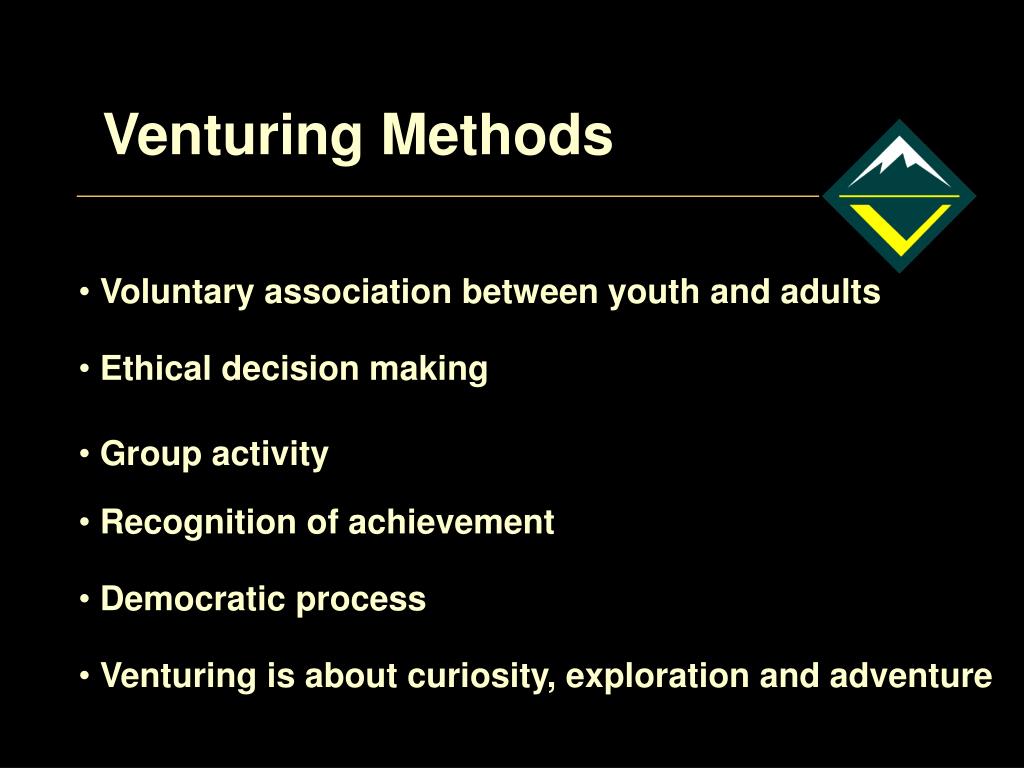 Venturing Methods

• Voluntary association between youth and adults

• Ethical decision making

• Group activity

• Recognition of achievement

• Democratic process

• Venturing is about curiosity, exploration and adventure